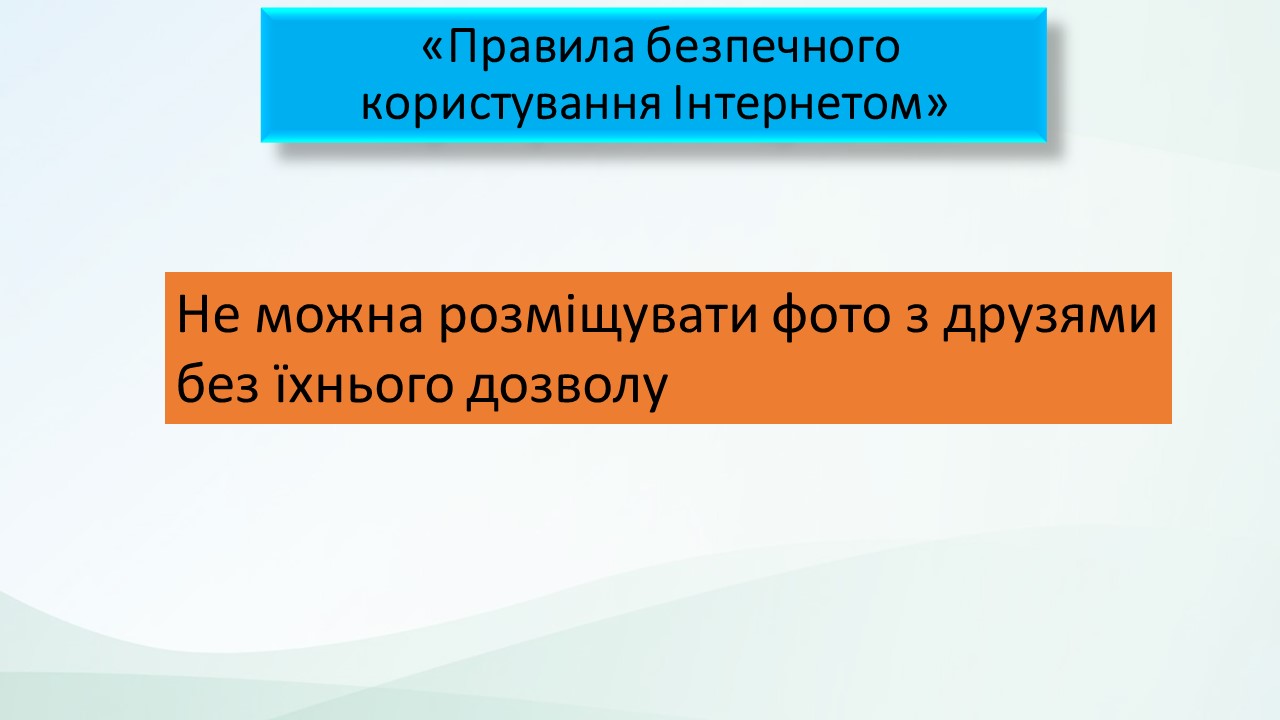 «Правила безпечного користування Інтернетом»

Не можна розміщувати фото з друзями без їхнього дозволу